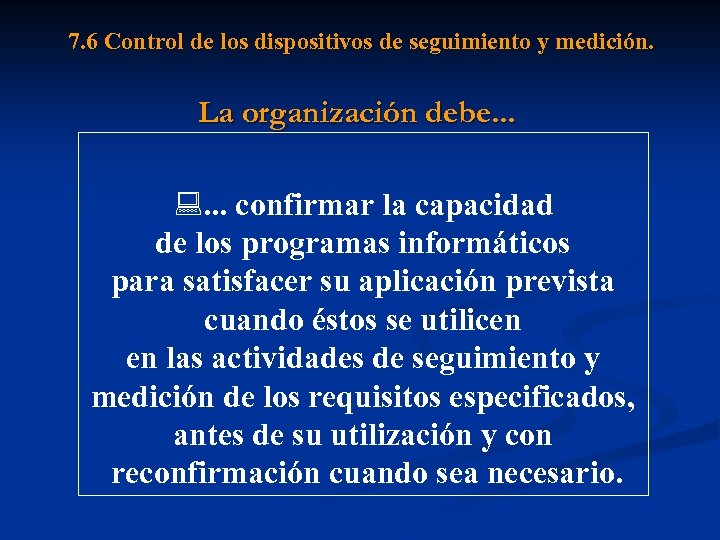 7.6 Control de los dispositivos de seguimiento y medición.

La organización debe...

... confirmar la capacidad de los programas informáticos para satisfacer su aplicación prevista cuando éstos se utilicen en las actividades de seguimiento y medición de los requisitos especificados, antes de su utilización y con reconfirmación cuando sea necesario.